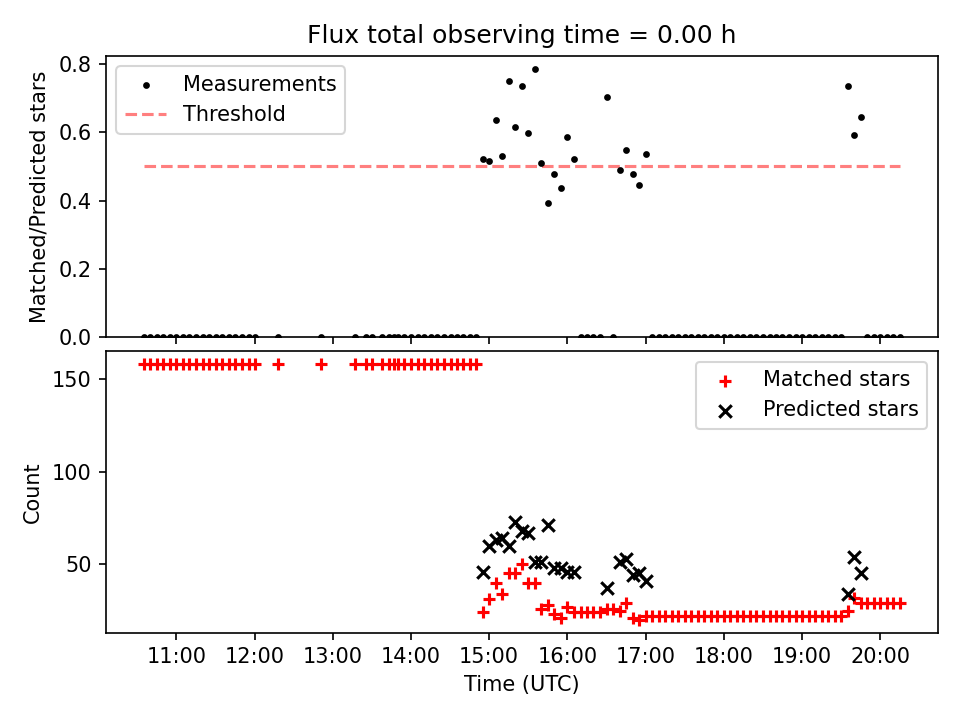 Flux total observing time = 0.00 h

Measurements
Threshold

Matched/Predicted stars

0.8
0.6
0.4
0.2
0.0

Matched stars
Predicted stars

Count

150
100
50

11:00 12:00 13:00 14:00 15:00 16:00 17:00 18:00 19:00 20:00

Time (UTC)